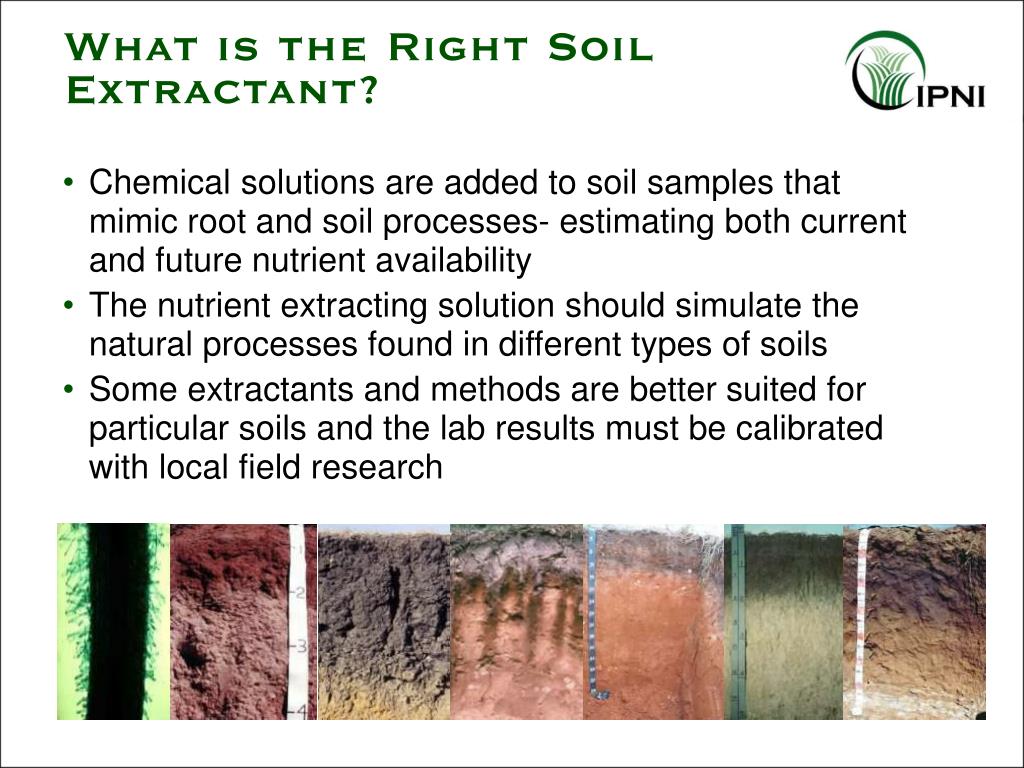 What is the Right Soil Extractant?

IPNI

• Chemical solutions are added to soil samples that mimic root and soil processes- estimating both current and future nutrient availability

• The nutrient extracting solution should simulate the natural processes found in different types of soils

• Some extractants and methods are better suited for particular soils and the lab results must be calibrated with local field research

-2
-3
-4